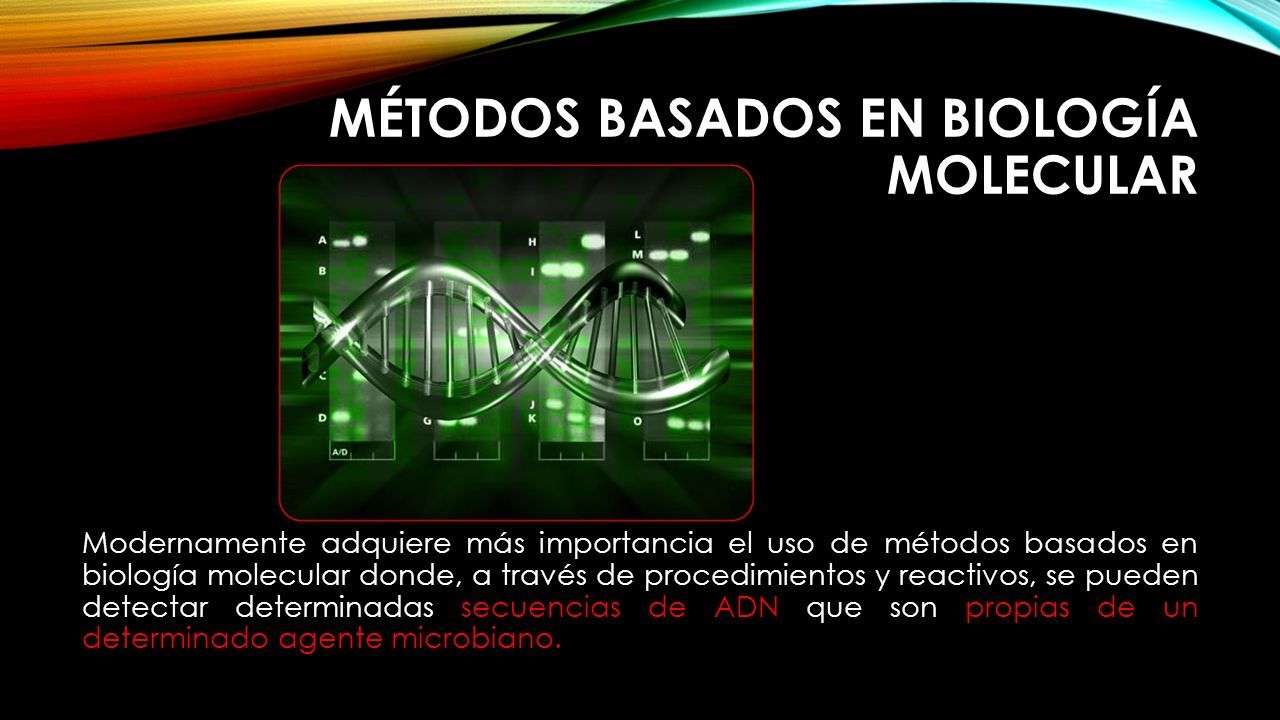 MÉTODOS BASADOS EN BIOLOGÍA MOLECULAR

A
B
C
D
A/D
G
H
I
J
K
L
M
O

Modernamente adquiere más importancia el uso de métodos basados en biología molecular donde, a través de procedimientos y reactivos, se pueden detectar determinadas secuencias de ADN que son propias de un determinado agente microbiano.